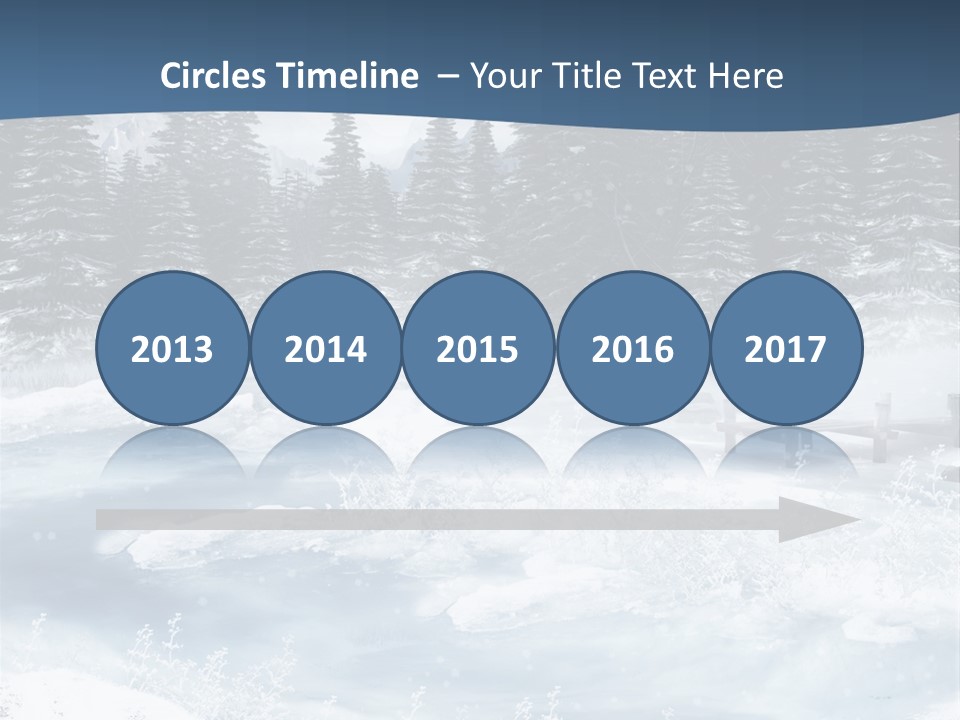 Circles Timeline – Your Title Text Here

2013 2014 2015 2016 2017